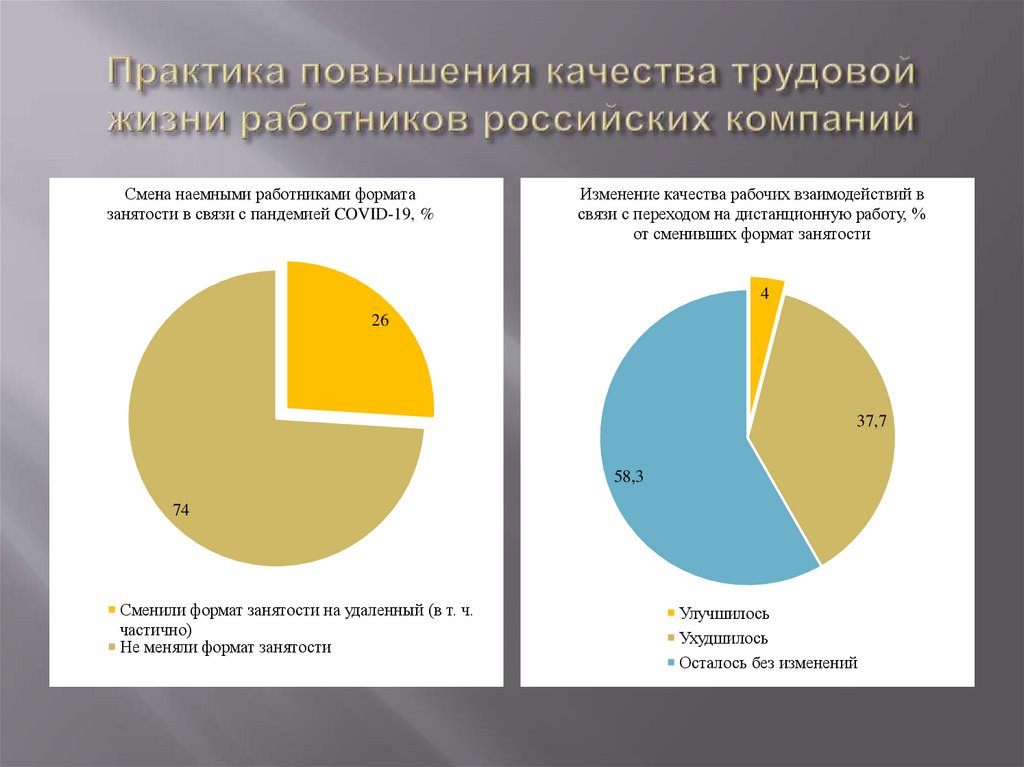 Практика повышения качества трудовой жизни работников российских компаний

Смена наемными работниками формата занятости в связи с пандемией COVID-19, %

26

74

Сменили формат занятости на удаленный (в т. ч. частично)
Не меняли формат занятости

Изменение качества рабочих взаимодействий в связи с переходом на дистанционную работу, % от сменивших формат занятости

4

37,7

58,3

Улучшилось
Ухудшилось
Осталось без изменений